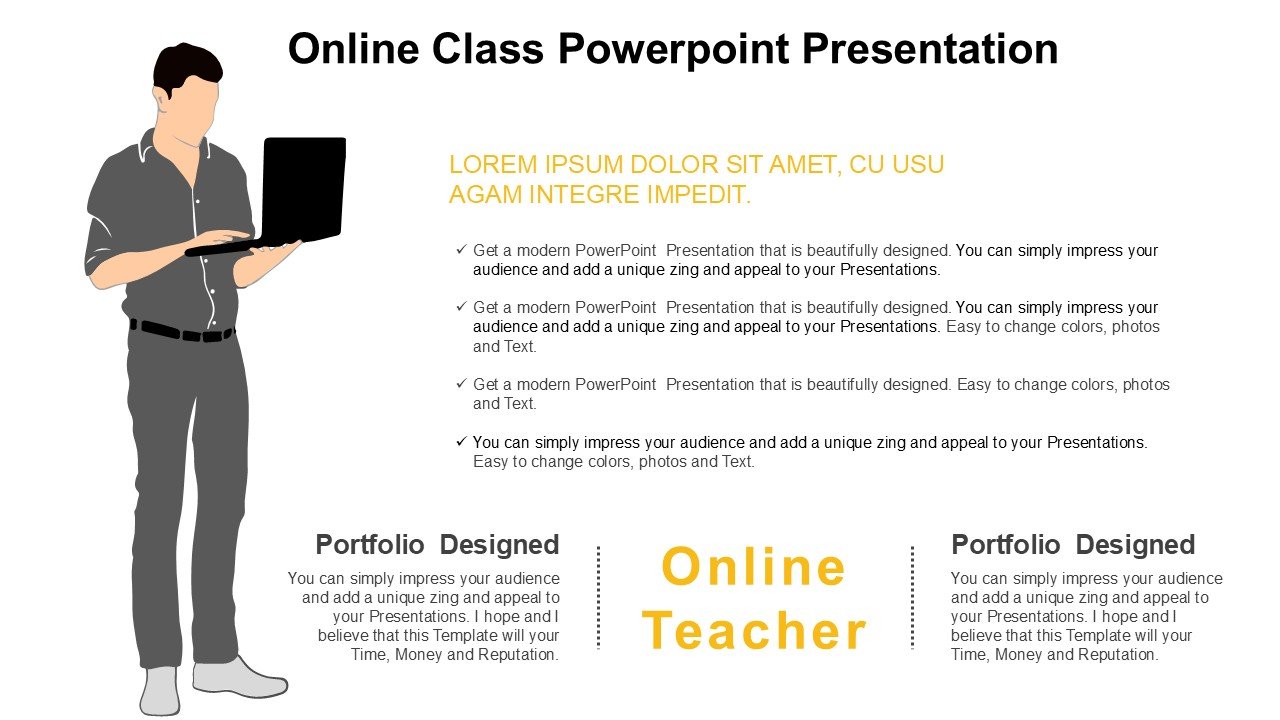 Online Class Powerpoint Presentation

LOREM IPSUM DOLOR SIT AMET, CU USU AGAM INTEGRE IMPEDIT.

✓ Get a modern PowerPoint Presentation that is beautifully designed. You can simply impress your audience and add a unique zing and appeal to your Presentations.

✓ Get a modern PowerPoint Presentation that is beautifully designed. You can simply impress your audience and add a unique zing and appeal to your Presentations. Easy to change colors, photos and Text.

✓ Get a modern PowerPoint Presentation that is beautifully designed. Easy to change colors, photos and Text.

✓ You can simply impress your audience and add a unique zing and appeal to your Presentations. Easy to change colors, photos and Text.

Portfolio Designed

You can simply impress your audience and add a unique zing and appeal to your Presentations. I hope and I believe that this Template will your Time, Money and Reputation.

Online Teacher

Portfolio Designed

You can simply impress your audience and add a unique zing and appeal to your Presentations. I hope and I believe that this Template will your Time, Money and Reputation.